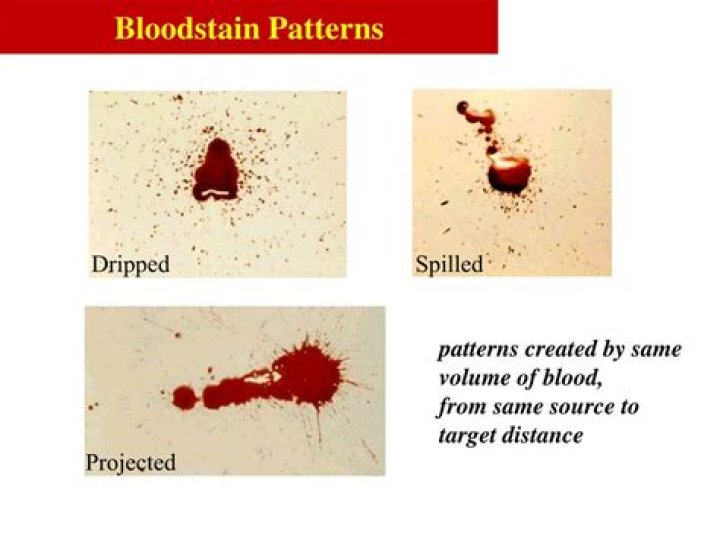 Bloodstain Patterns

Dripped

Spilled

Projected

patterns created by same volume of blood, from same source to target distance